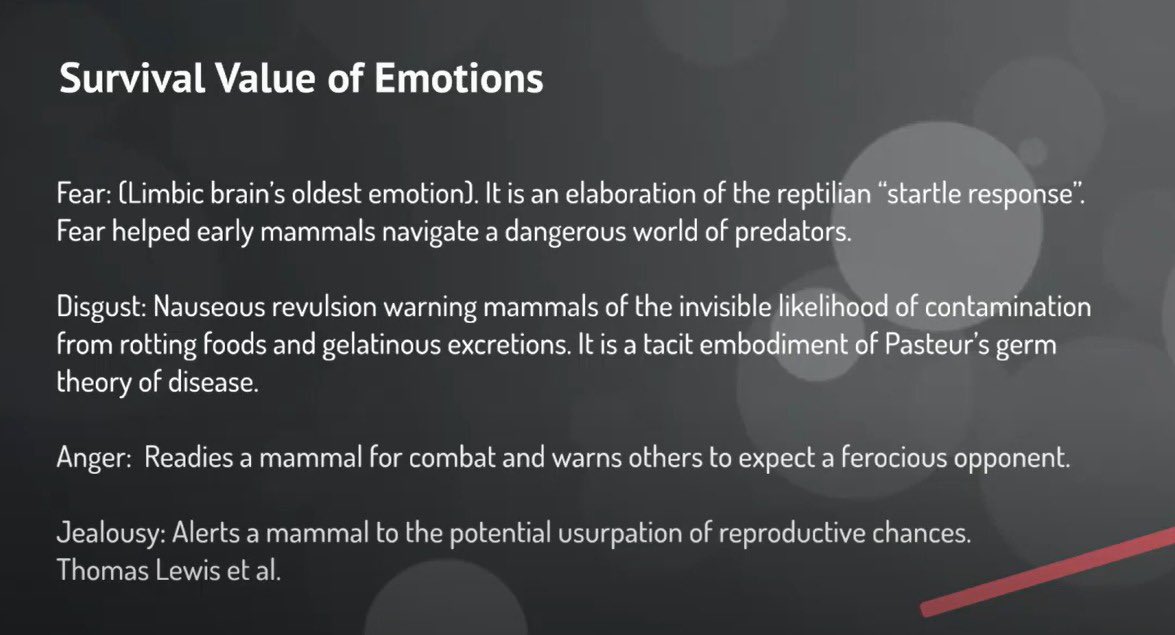 Survival Value of Emotions

Fear: (Limbic brain's oldest emotion). It is an elaboration of the reptilian "startle response". Fear helped early mammals navigate a dangerous world of predators.

Disgust: Nauseous revulsion warning mammals of the invisible likelihood of contamination from rotting foods and gelatinous excretions. It is a tacit embodiment of Pasteur's germ theory of disease.

Anger:  Readies a mammal for combat and warns others to expect a ferocious opponent.

Jealousy: Alerts a mammal to the potential usurpation of reproductive chances.
Thomas Lewis et al.